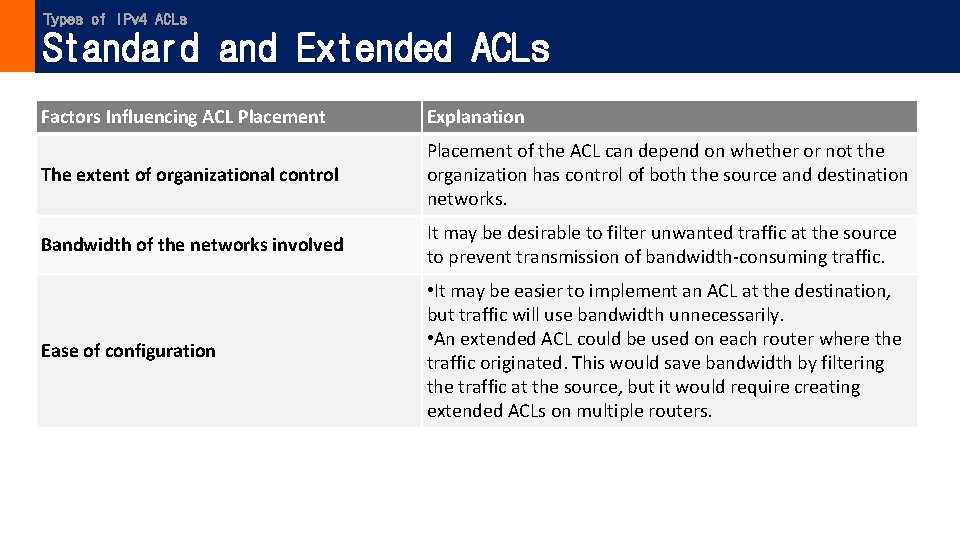 Types of IPv4 ACLs
Standard and Extended ACLs

| Factors Influencing ACL Placement | Explanation |
|---|---|
| The extent of organizational control | Placement of the ACL can depend on whether or not the organization has control of both the source and destination networks. |
| Bandwidth of the networks involved | It may be desirable to filter unwanted traffic at the source to prevent transmission of bandwidth-consuming traffic. |
| Ease of configuration | •It may be easier to implement an ACL at the destination, but traffic will use bandwidth unnecessarily. •An extended ACL could be used on each router where the traffic originated. This would save bandwidth by filtering the traffic at the source, but it would require creating extended ACLs on multiple routers. |